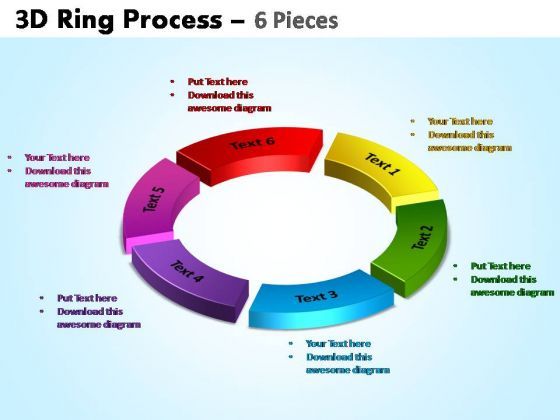 3D Ring Process – 6 Pieces

• Put Text here
• Download this awesome diagram

• Your Text here
• Download this awesome diagram

• Your Text here
• Download this awesome diagram

Text 6

Text 1

Text 5

Text 2

Text 4

Text 3

• Put Text here
• Download this awesome diagram

• Put Text here
• Download this awesome diagram

• Your Text here
• Download this awesome diagram